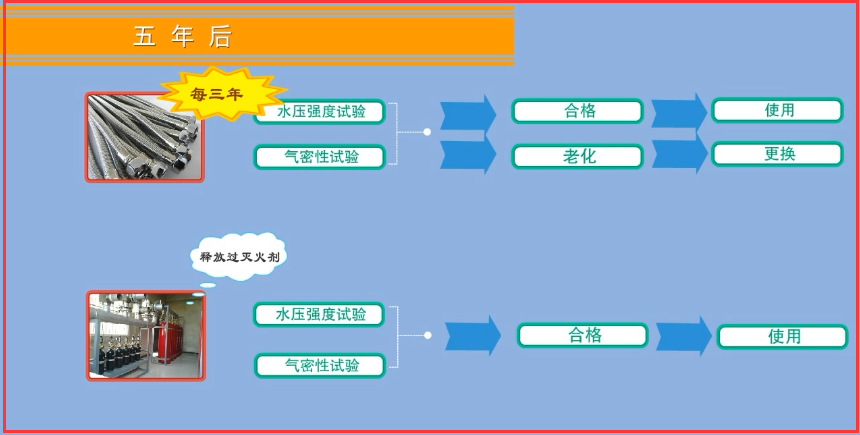 五 年 后

每三年

水压强度试验

气密性试验

合格

老化

使用

更换

释放过灭火剂

水压强度试验

气密性试验

合格

使用